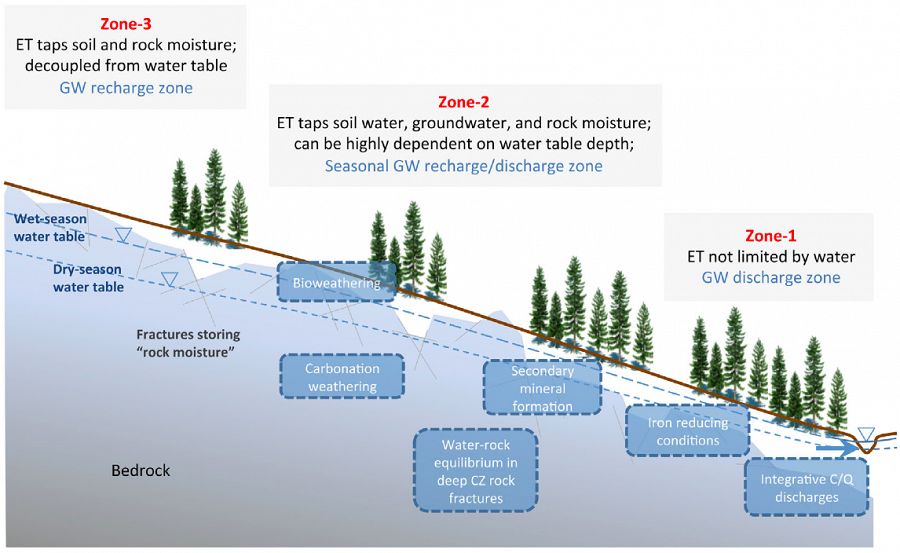 Zone-3
ET taps soil and rock moisture; decoupled from water table
GW recharge zone

Zone-2
ET taps soil water, groundwater, and rock moisture; can be highly dependent on water table depth;
Seasonal GW recharge/discharge zone

Zone-1
ET not limited by water
GW discharge zone

Wet-season water table

Dry-season water table

Fractures storing "rock moisture"

Bioweathering

Carbonation weathering

Secondary mineral formation

Water-rock equilibrium in deep CZ rock fractures

Iron reducing conditions

Integrative C/Q discharges

Bedrock